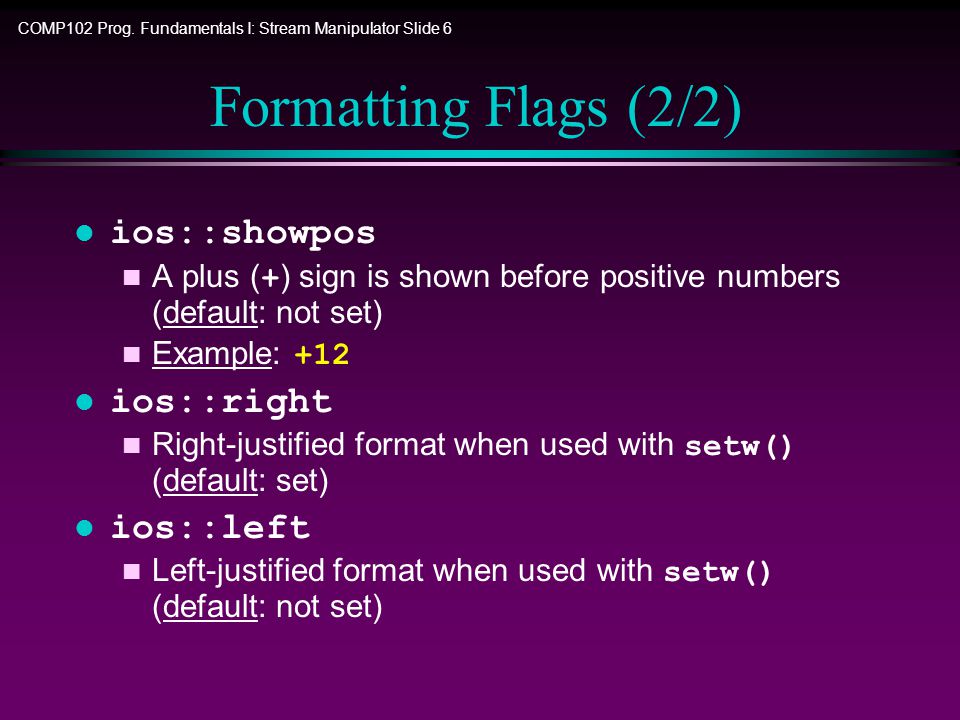 COMP102 Prog. Fundamentals I: Stream Manipulator Slide 6

Formatting Flags (2/2)

ios::showpos

A plus (+) sign is shown before positive numbers (default: not set)

Example: +12

ios::right

Right-justified format when used with setw() (default: set)

ios::left

Left-justified format when used with setw() (default: not set)